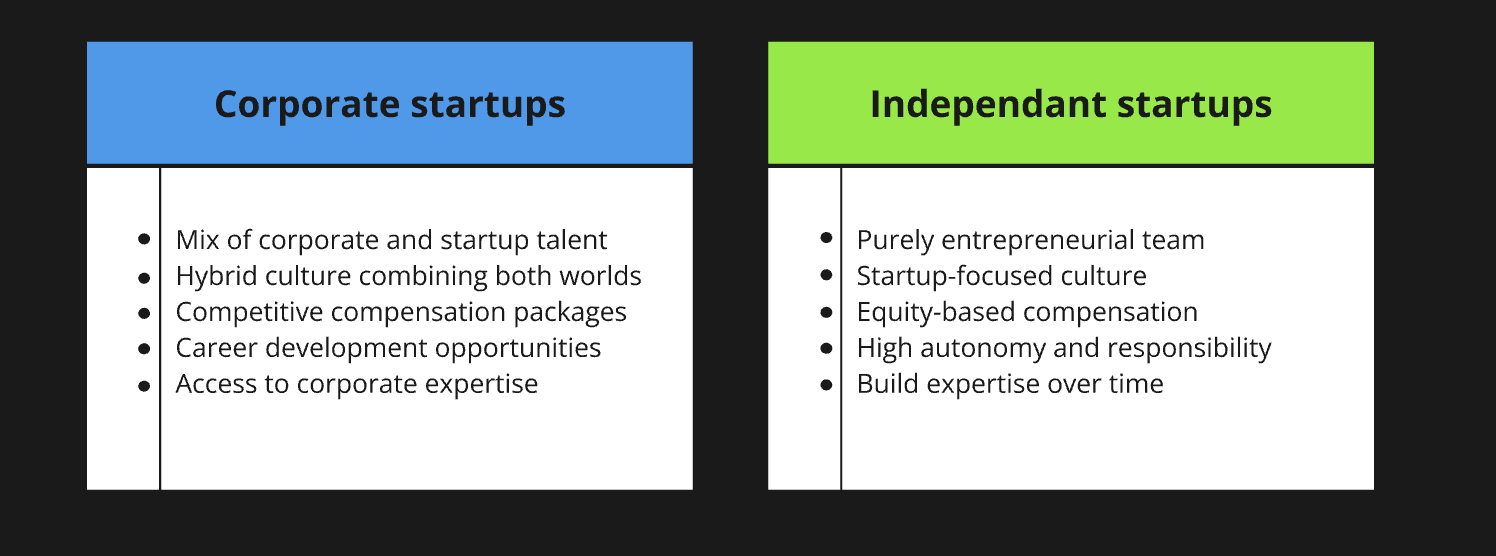 Corporate startups

- Mix of corporate and startup talent
- Hybrid culture combining both worlds
- Competitive compensation packages
- Career development opportunities
- Access to corporate expertise

Independant startups

- Purely entrepreneurial team
- Startup-focused culture
- Equity-based compensation
- High autonomy and responsibility
- Build expertise over time